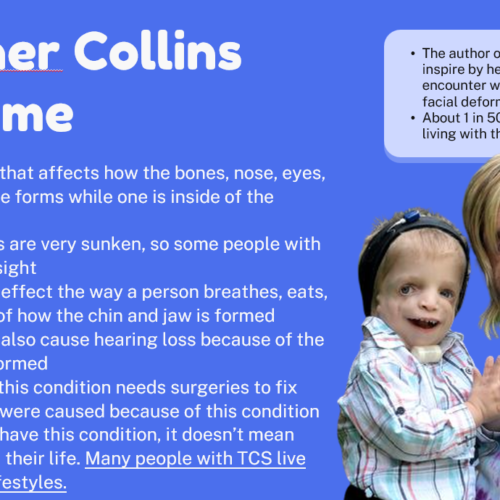 her Collins
me

that affects how the bones, nose, eyes, e forms while one is inside of the

s are very sunken, so some people with sight

effect the way a person breathes, eats, of how the chin and jaw is formed

also cause hearing loss because of the ormed

this condition needs surgeries to fix were caused because of this condition

have this condition, it doesn't mean their life. Many people with TCS live festyles.

• The author o inspire by he encounter w facial deforn
• About 1 in 50 living with th